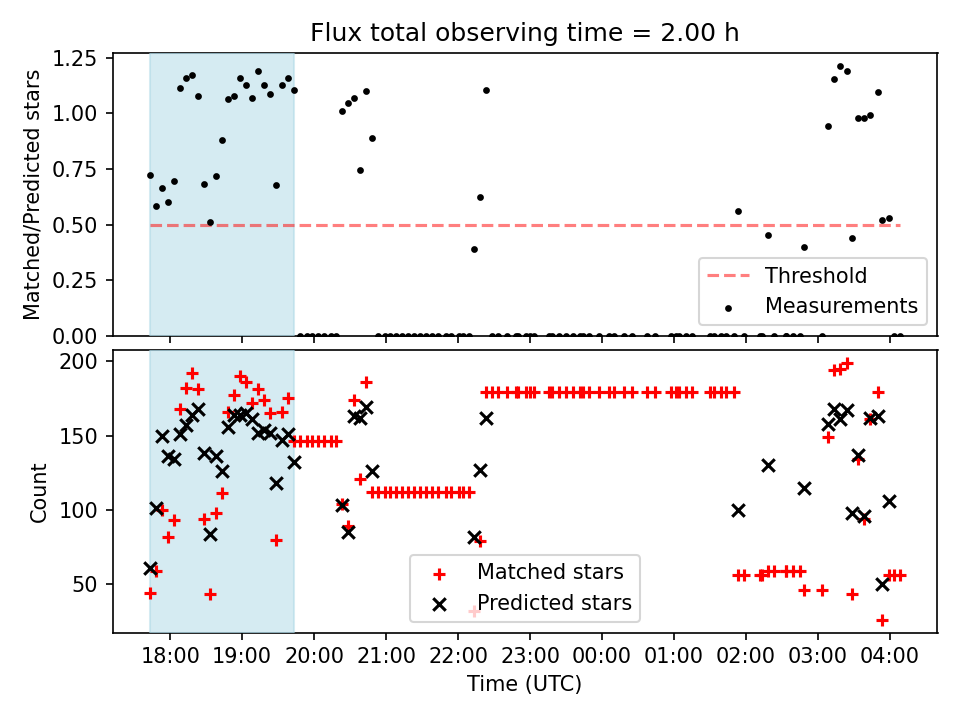 Flux total observing time = 2.00 h

Matched/Predicted stars
1.25
1.00
0.75
0.50
0.25
0.00

Threshold
Measurements

Count
200
150
100
50

Matched stars
Predicted stars

18:00 19:00 20:00 21:00 22:00 23:00 00:00 01:00 02:00 03:00 04:00
Time (UTC)